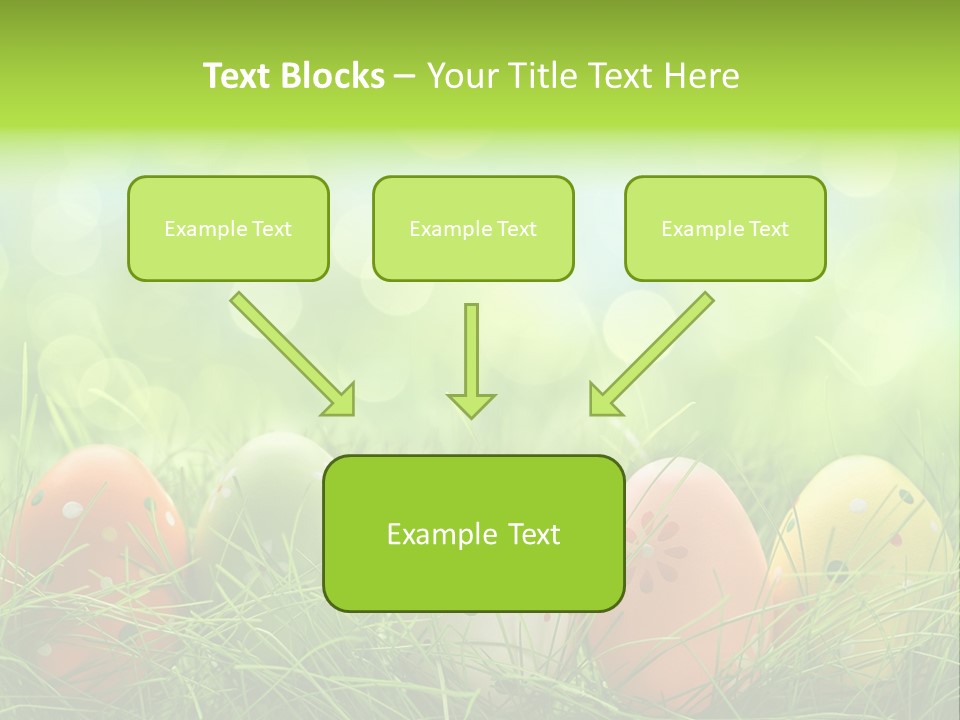 Text Blocks – Your Title Text Here

Example Text

Example Text

Example Text

Example Text